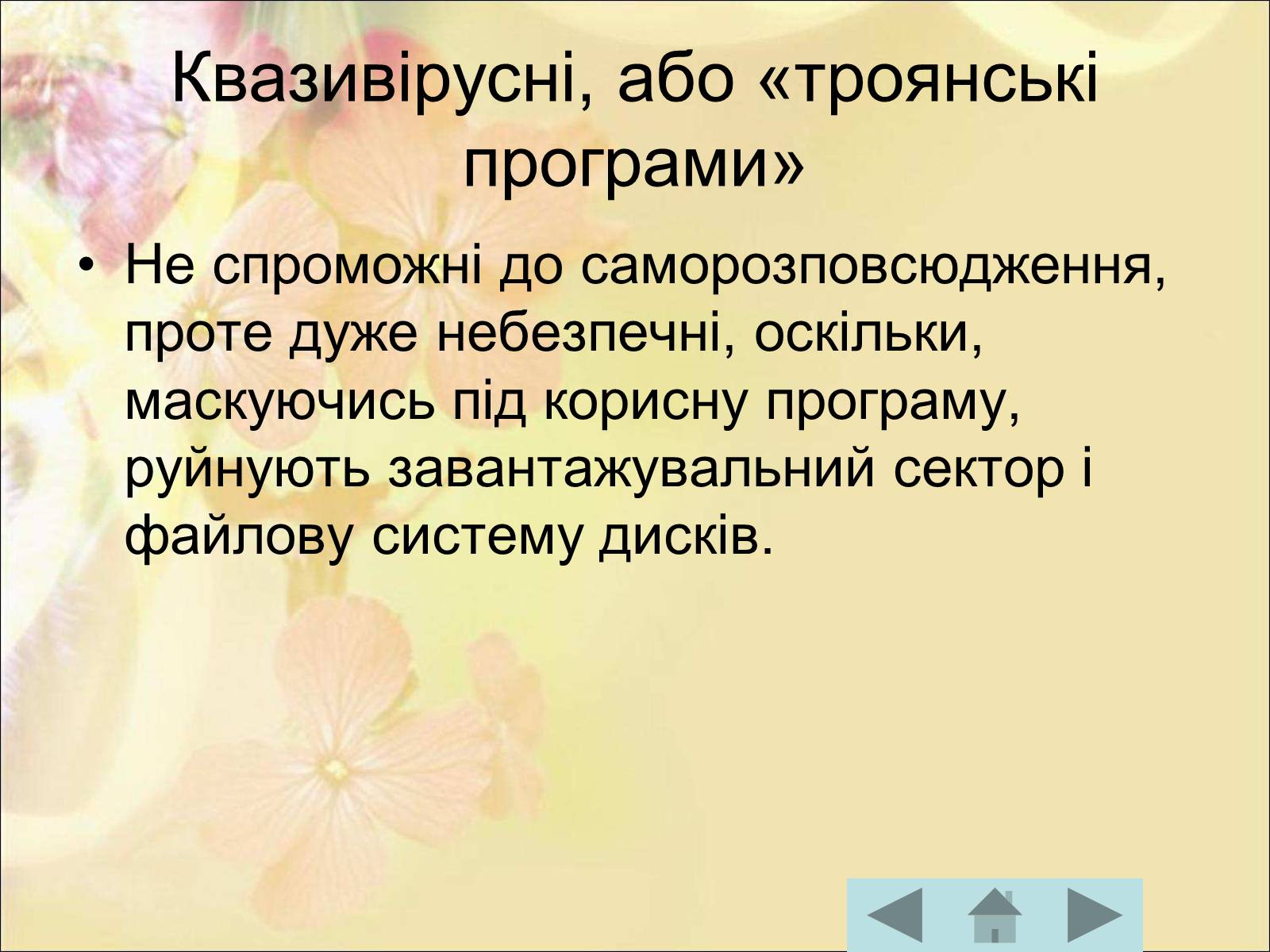 Квазивірусні, або «троянські програми»

• Не спроможні до саморозповсюдження, проте дуже небезпечні, оскільки, маскуючись під корисну програму, руйнують завантажувальний сектор і файлову систему дисків.